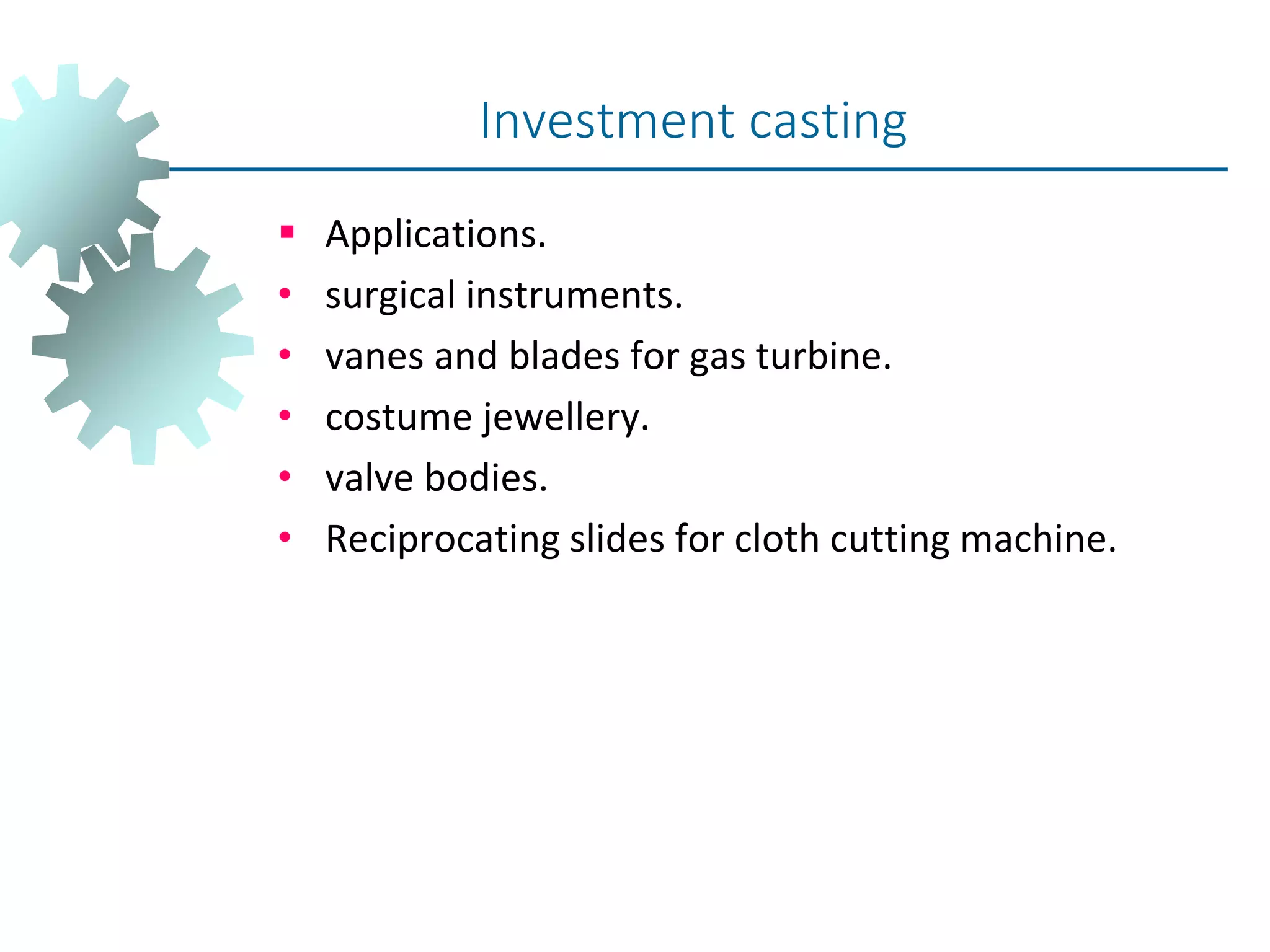 Investment casting

▪ Applications.
• surgical instruments.
• vanes and blades for gas turbine.
• costume jewellery.
• valve bodies.
• Reciprocating slides for cloth cutting machine.